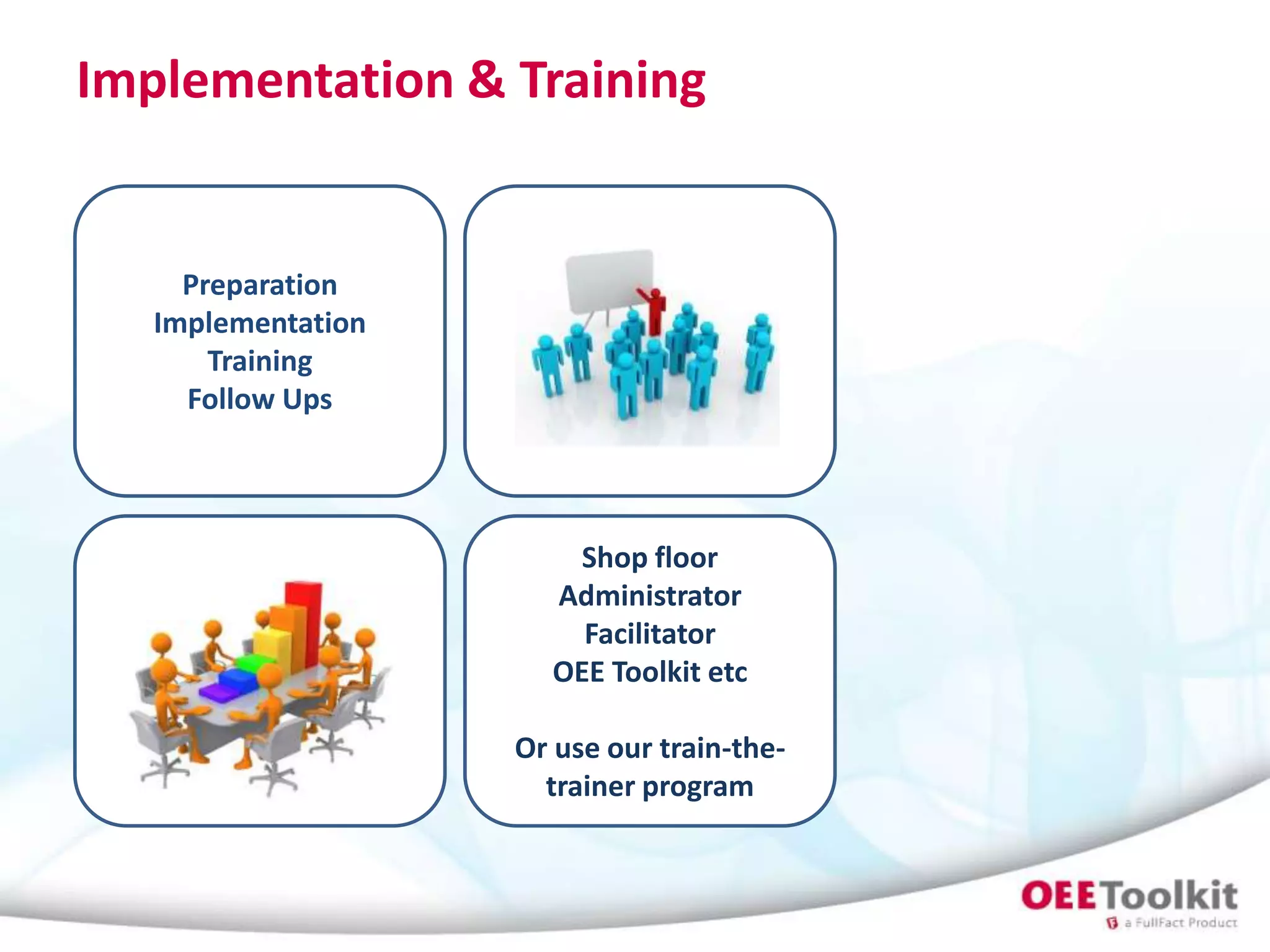 Implementation & Training

Preparation
Implementation
Training
Follow Ups

Shop floor
Administrator
Facilitator
OEE Toolkit etc

Or use our train-the-trainer program

OEE Toolkit
a FullFact Product